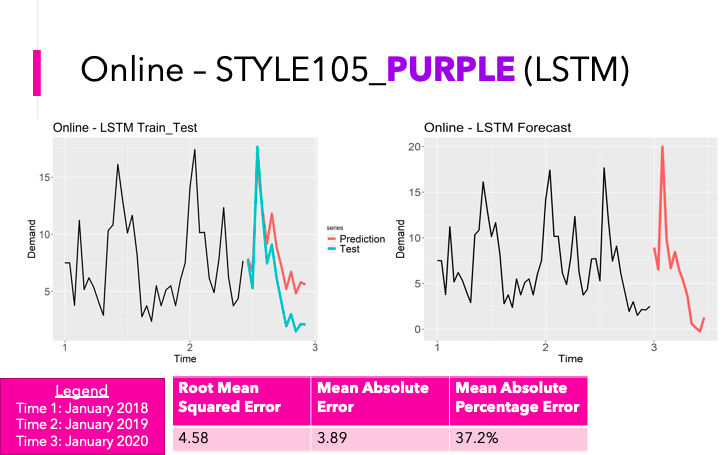 Online – STYLE105_PURPLE (LSTM)

Online - LSTM Train_Test

15
10
5
Demand
1
2
3
Time

series
Prediction
Test

Online - LSTM Forecast

20
15
10
5
0
Demand
1
2
3
Time

Legend
Time 1: January 2018
Time 2: January 2019
Time 3: January 2020

| Root Mean Squared Error | Mean Absolute Error | Mean Absolute Percentage Error |
|---|---|---|
| 4.58 | 3.89 | 37.2% |